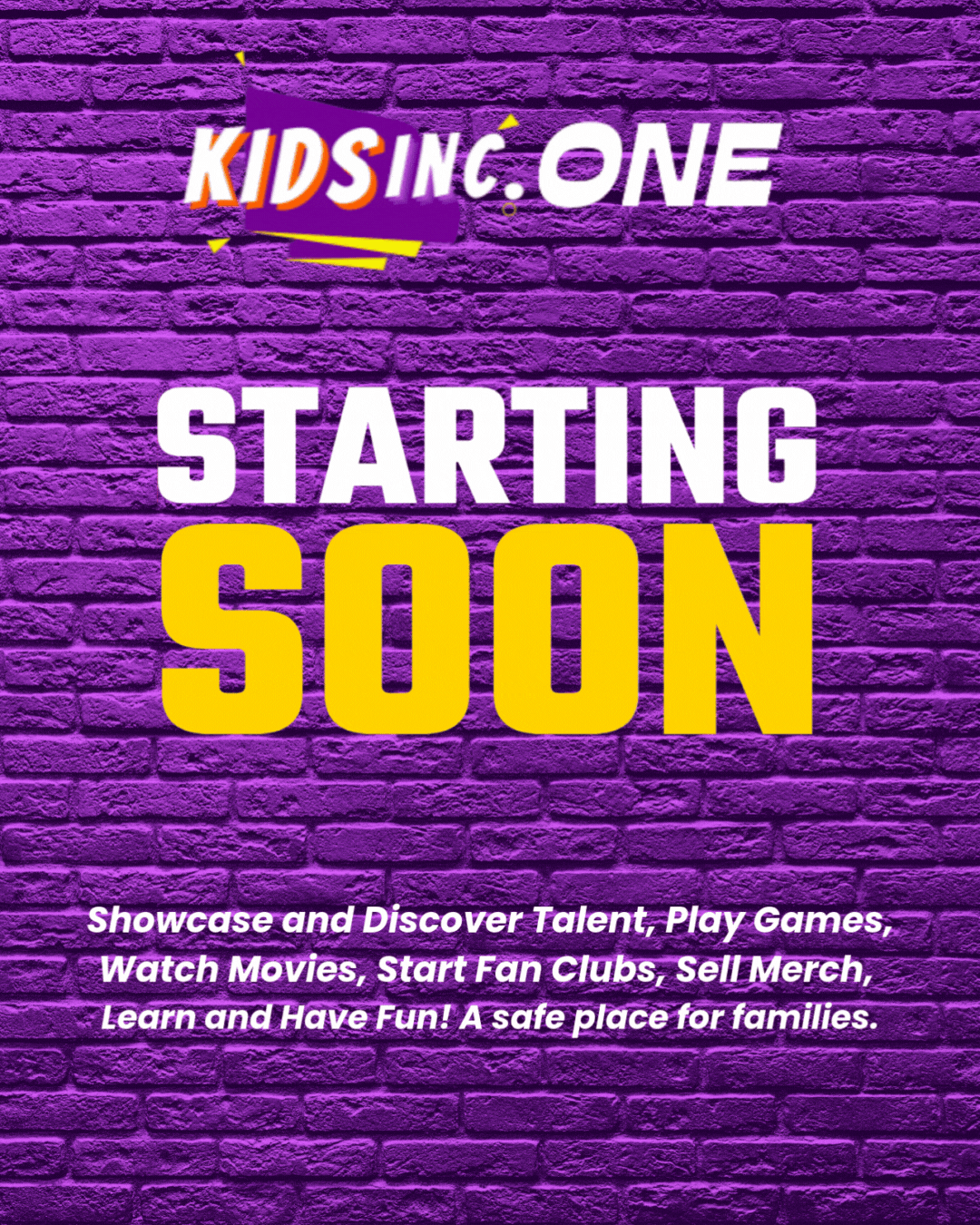 KIDSINC.ONE

STARTING
SOON

Showcase and Discover Talent, Play Games, Watch Movies, Start Fan Clubs, Sell Merch, Learn and Have Fun! A safe place for families.